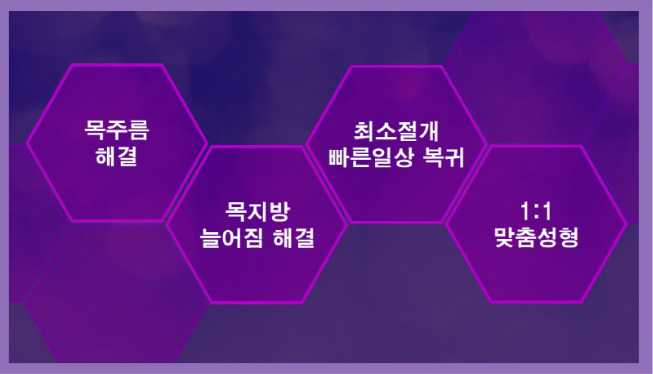 목주름
해결

목지방
늘어짐 해결

최소절개
빠른일상 복귀

1:1
맞춤성형